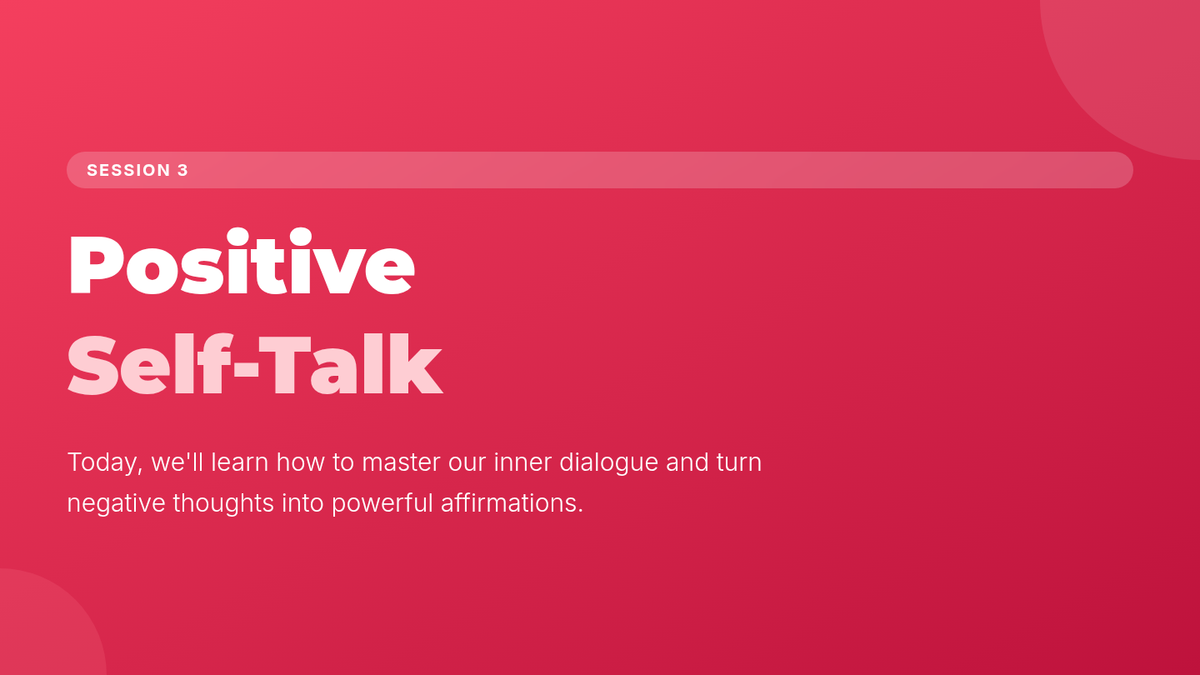 SESSION 3

Positive
Self-Talk

Today, we'll learn how to master our inner dialogue and turn negative thoughts into powerful affirmations.